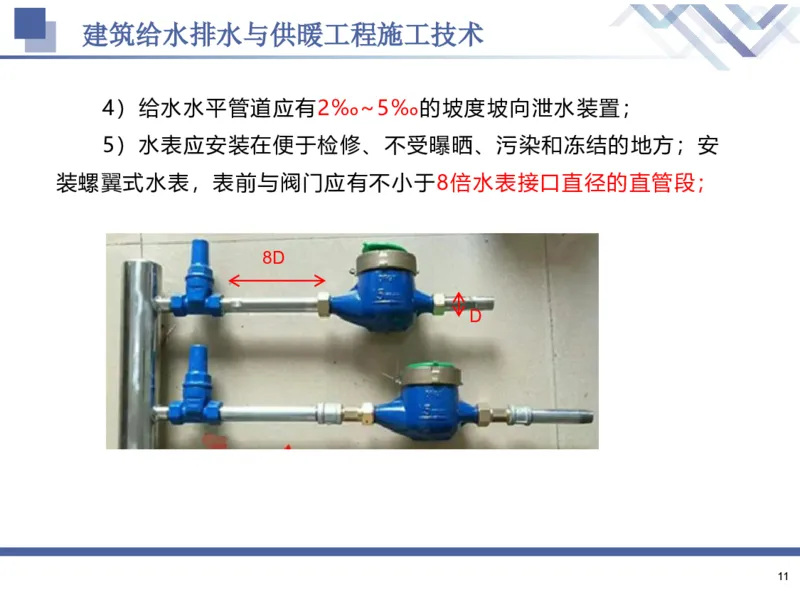 建筑给水排水与供暖工程施工技术

4）给水水平管道应有2‰~5‰的坡度坡向泄水装置；

5）水表应安装在便于检修、不受曝晒、污染和冻结的地方；安装螺翼式水表，表前与阀门应有不小于8倍水表接口直径的直管段；

8D

D

11